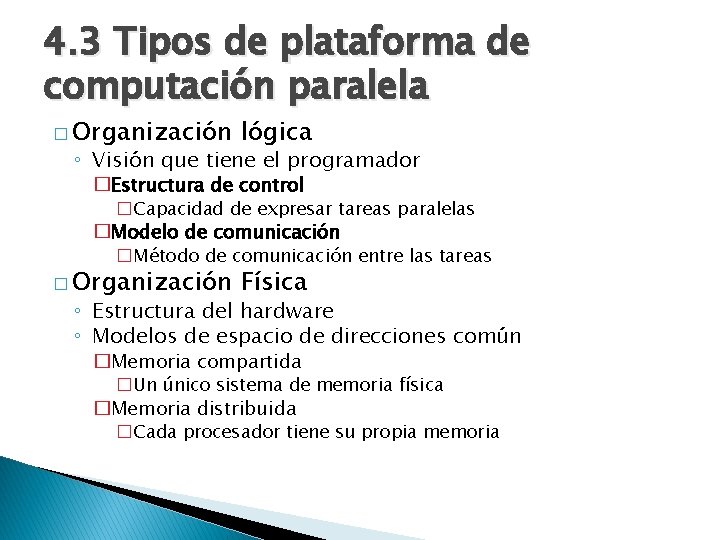 4.3 Tipos de plataforma de computación paralela

□ Organización lógica
◦ Visión que tiene el programador
□Estructura de control
□Capacidad de expresar tareas paralelas
□Modelo de comunicación
□Método de comunicación entre las tareas

□ Organización Física
◦ Estructura del hardware
◦ Modelos de espacio de direcciones común
□Memoria compartida
□Un único sistema de memoria física
□Memoria distribuida
□Cada procesador tiene su propia memoria